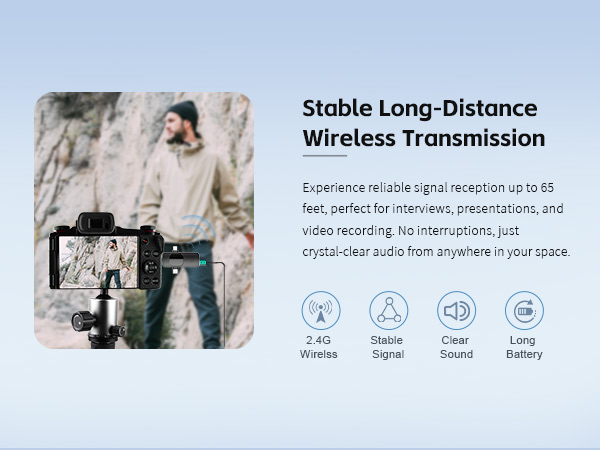 Stable Long-Distance Wireless Transmission

Experience reliable signal reception up to 65 feet, perfect for interviews, presentations, and video recording. No interruptions, just crystal-clear audio from anywhere in your space.

2.4G Wirelss

Stable Signal

Clear Sound

Long Battery